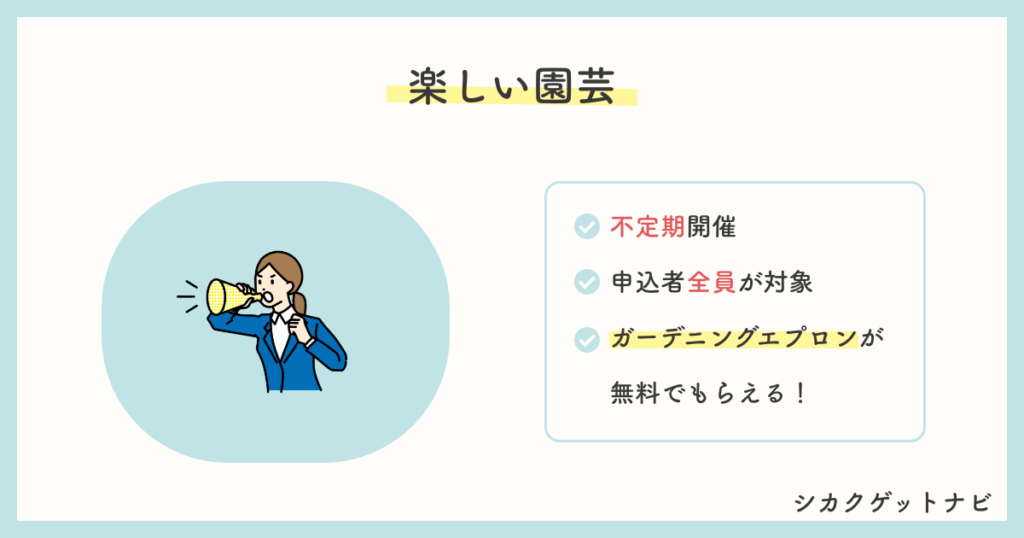 楽しい園芸

不定期開催

申込者全員が対象

ガーデニングエプロンが無料でもらえる！

シカクゲットナビ